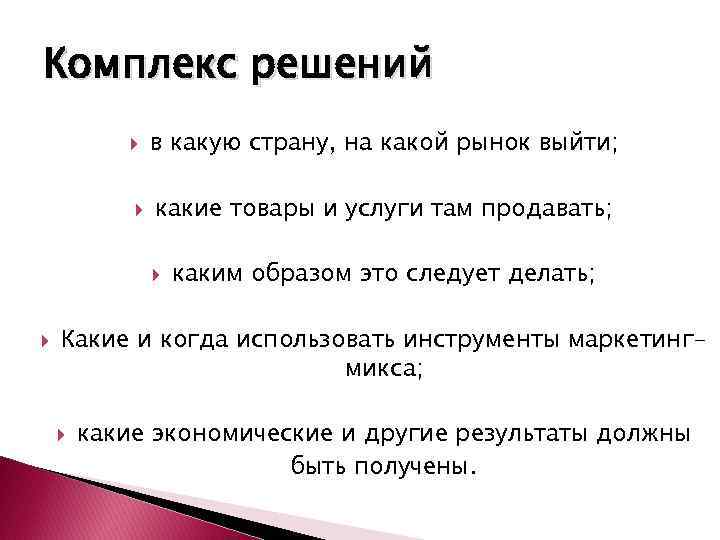 Комплекс решений

в какую страну, на какой рынок выйти;

какие товары и услуги там продавать;

каким образом это следует делать;

Какие и когда использовать инструменты маркетинг-микса;

какие экономические и другие результаты должны быть получены.